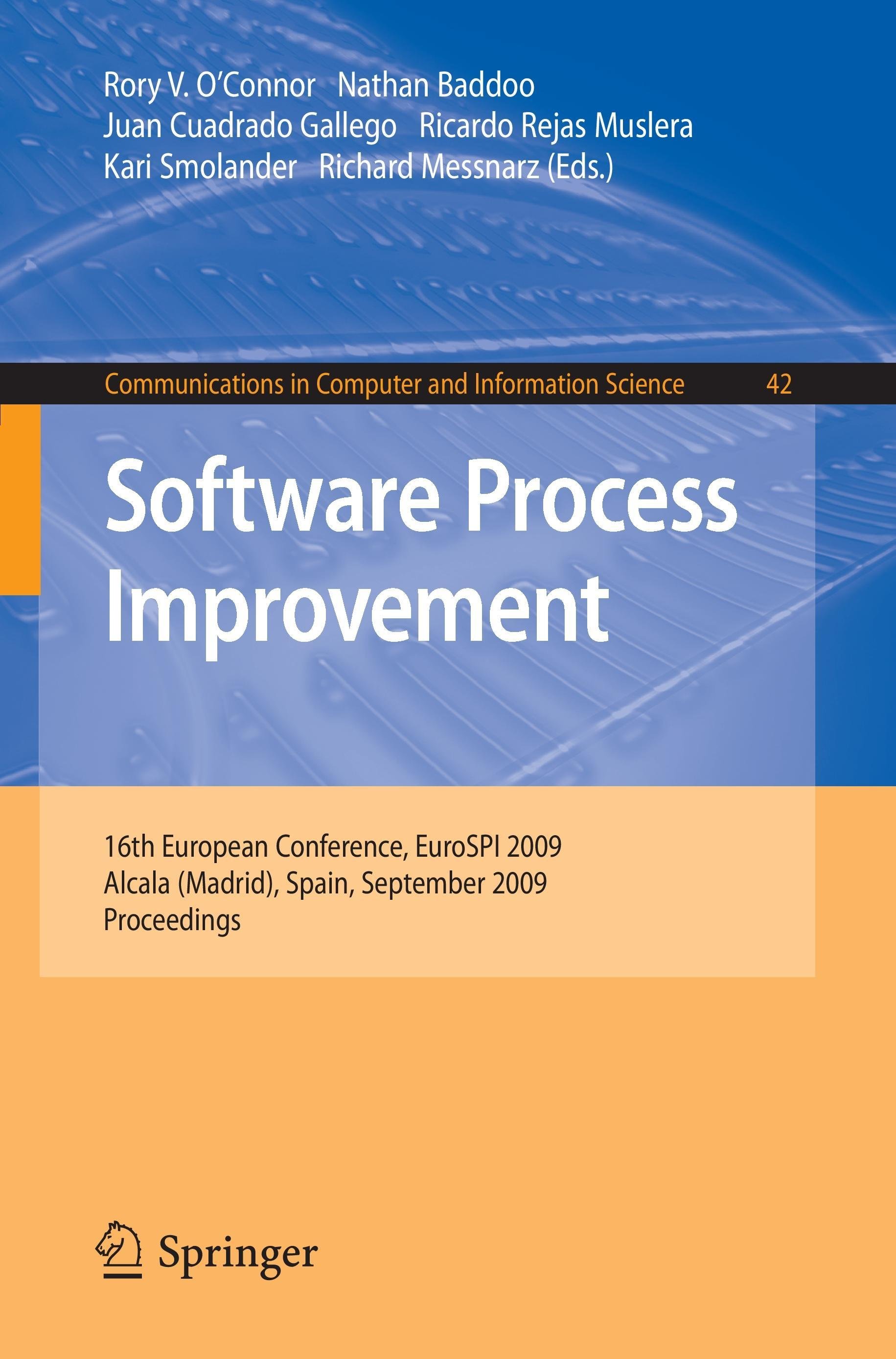 Rory V. O'Connor Nathan Baddoo
Juan Cuadrado Gallego Ricardo Rejas Muslera
Kari Smolander Richard Messnarz (Eds.)

Communications in Computer and Information Science 42

Software Process Improvement

16th European Conference, EuroSPI 2009
Alcala (Madrid), Spain, September 2009
Proceedings

Springer